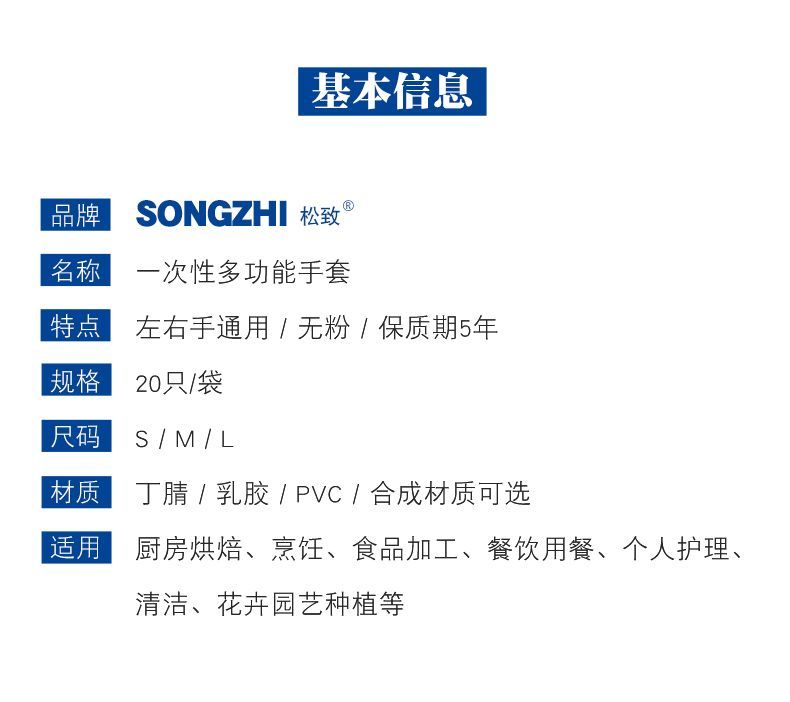 基本信息

品牌 SONGZHI 松致®

名称 一次性多功能手套

特点 左右手通用 / 无粉 / 保质期5年

规格 20只/袋

尺码 S / M / L

材质 丁腈 / 乳胶 / PVC / 合成材质可选

适用 厨房烘焙、烹饪、食品加工、餐饮用餐、个人护理、清洁、花卉园艺种植等